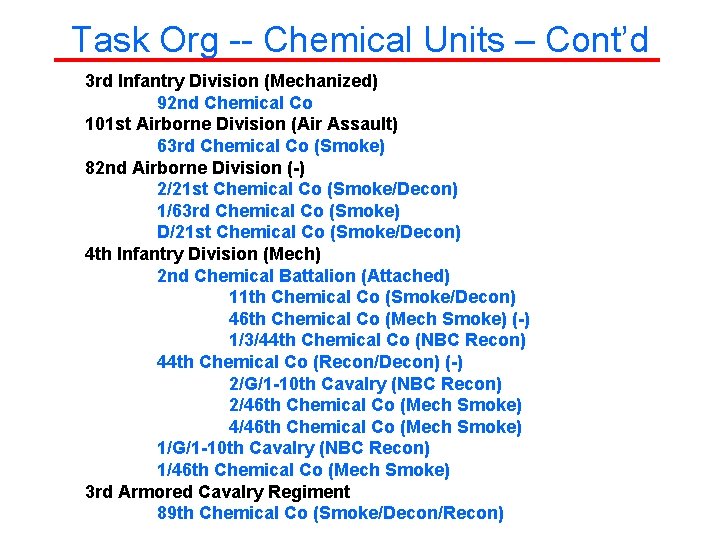 Task Org -- Chemical Units – Cont'd

3rd Infantry Division (Mechanized)
92nd Chemical Co
101st Airborne Division (Air Assault)
63rd Chemical Co (Smoke)
82nd Airborne Division (-)
2/21st Chemical Co (Smoke/Decon)
1/63rd Chemical Co (Smoke)
D/21st Chemical Co (Smoke/Decon)
4th Infantry Division (Mech)
2nd Chemical Battalion (Attached)
11th Chemical Co (Smoke/Decon)
46th Chemical Co (Mech Smoke) (-)
1/3/44th Chemical Co (NBC Recon)
44th Chemical Co (Recon/Decon) (-)
2/G/1-10th Cavalry (NBC Recon)
2/46th Chemical Co (Mech Smoke)
4/46th Chemical Co (Mech Smoke)
1/G/1-10th Cavalry (NBC Recon)
1/46th Chemical Co (Mech Smoke)
3rd Armored Cavalry Regiment
89th Chemical Co (Smoke/Decon/Recon)